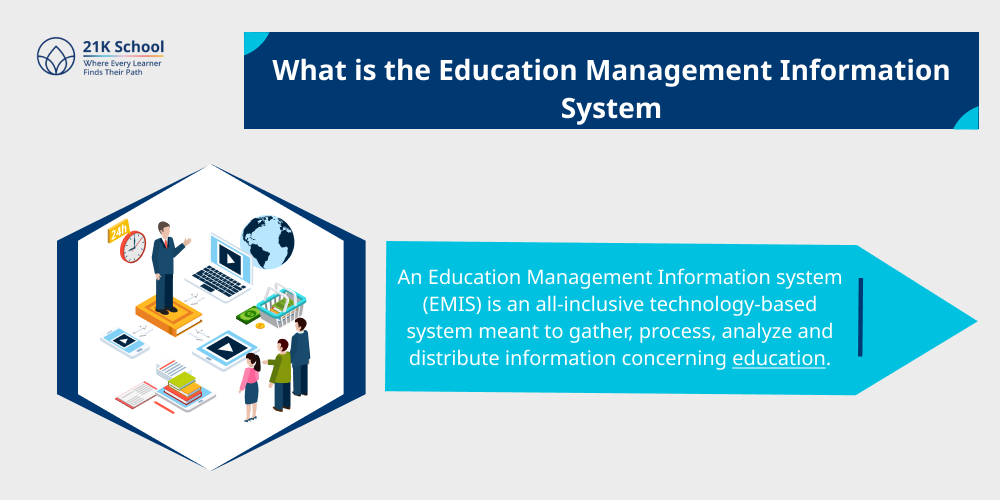 21K School
Where Every Learner Finds Their Path

What is the Education Management Information System

24h

An Education Management Information system (EMIS) is an all-inclusive technology-based system meant to gather, process, analyze and distribute information concerning education.